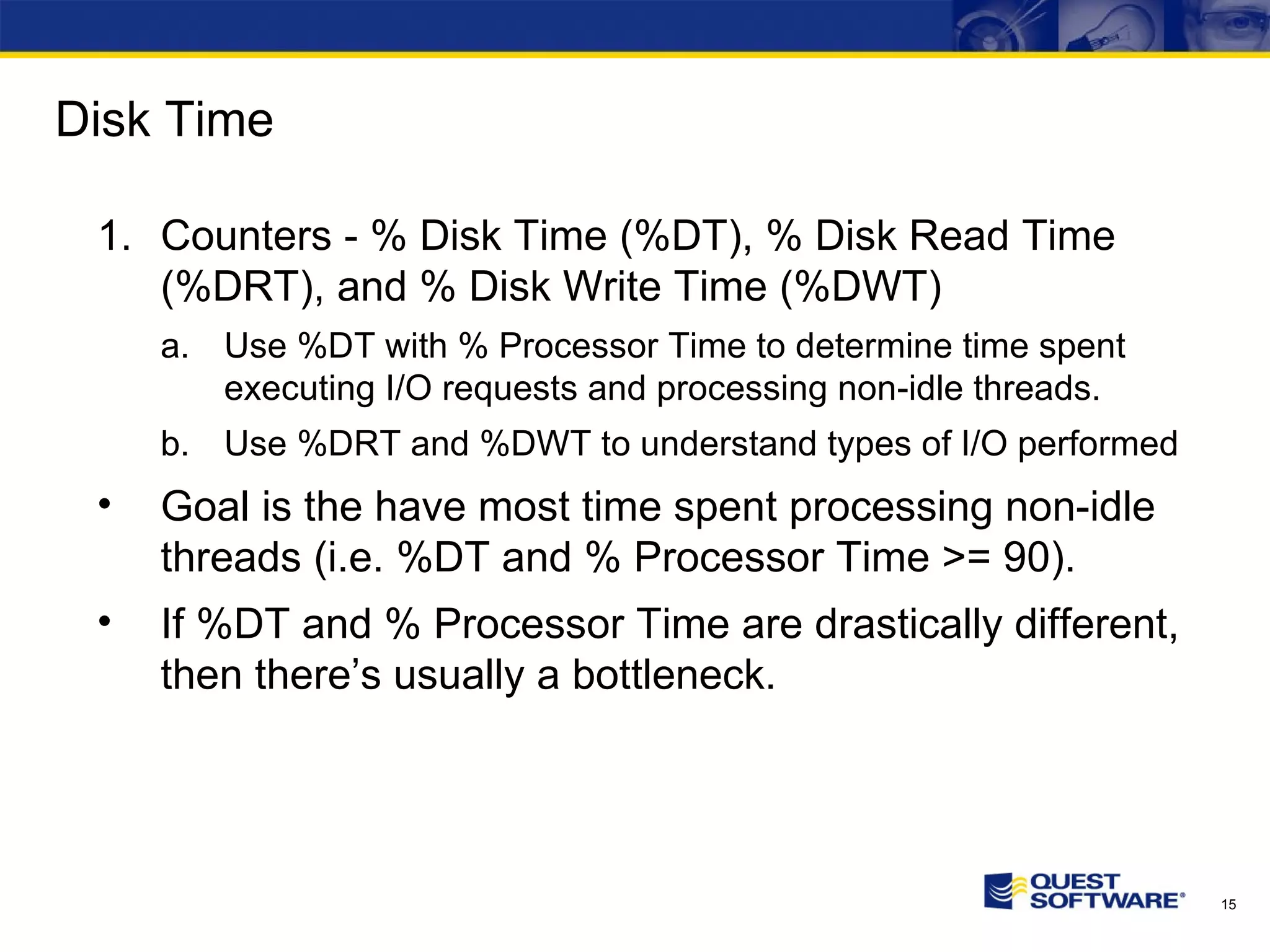 Disk Time

1. Counters - % Disk Time (%DT), % Disk Read Time (%DRT), and % Disk Write Time (%DWT)

a. Use %DT with % Processor Time to determine time spent executing I/O requests and processing non-idle threads.

b. Use %DRT and %DWT to understand types of I/O performed

• Goal is the have most time spent processing non-idle threads (i.e. %DT and % Processor Time >= 90).

• If %DT and % Processor Time are drastically different, then there's usually a bottleneck.

QUEST SOFTWARE®

15